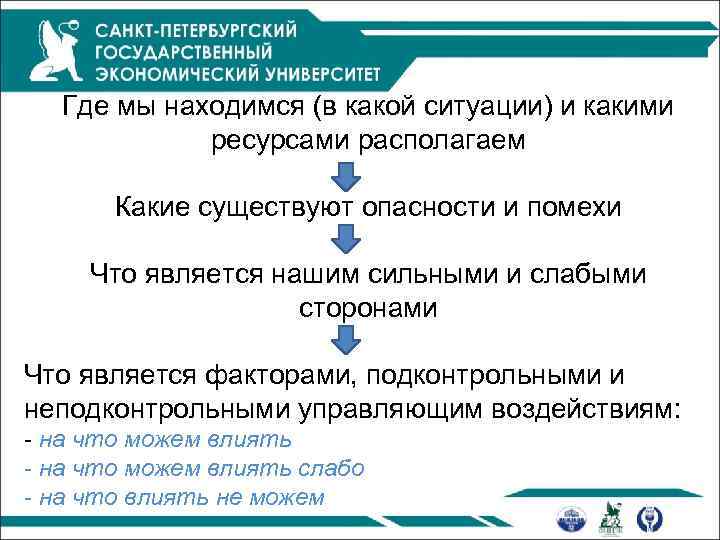 САНКТ-ПЕТЕРБУРГСКИЙ ГОСУДАРСТВЕННЫЙ ЭКОНОМИЧЕСКИЙ УНИВЕРСИТЕТ

Где мы находимся (в какой ситуации) и какими ресурсами располагаем

Какие существуют опасности и помехи

Что является нашим сильными и слабыми сторонами

Что является факторами, подконтрольными и неподконтрольными управляющим воздействиям:
- на что можем влиять
- на что можем влиять слабо
- на что влиять не можем